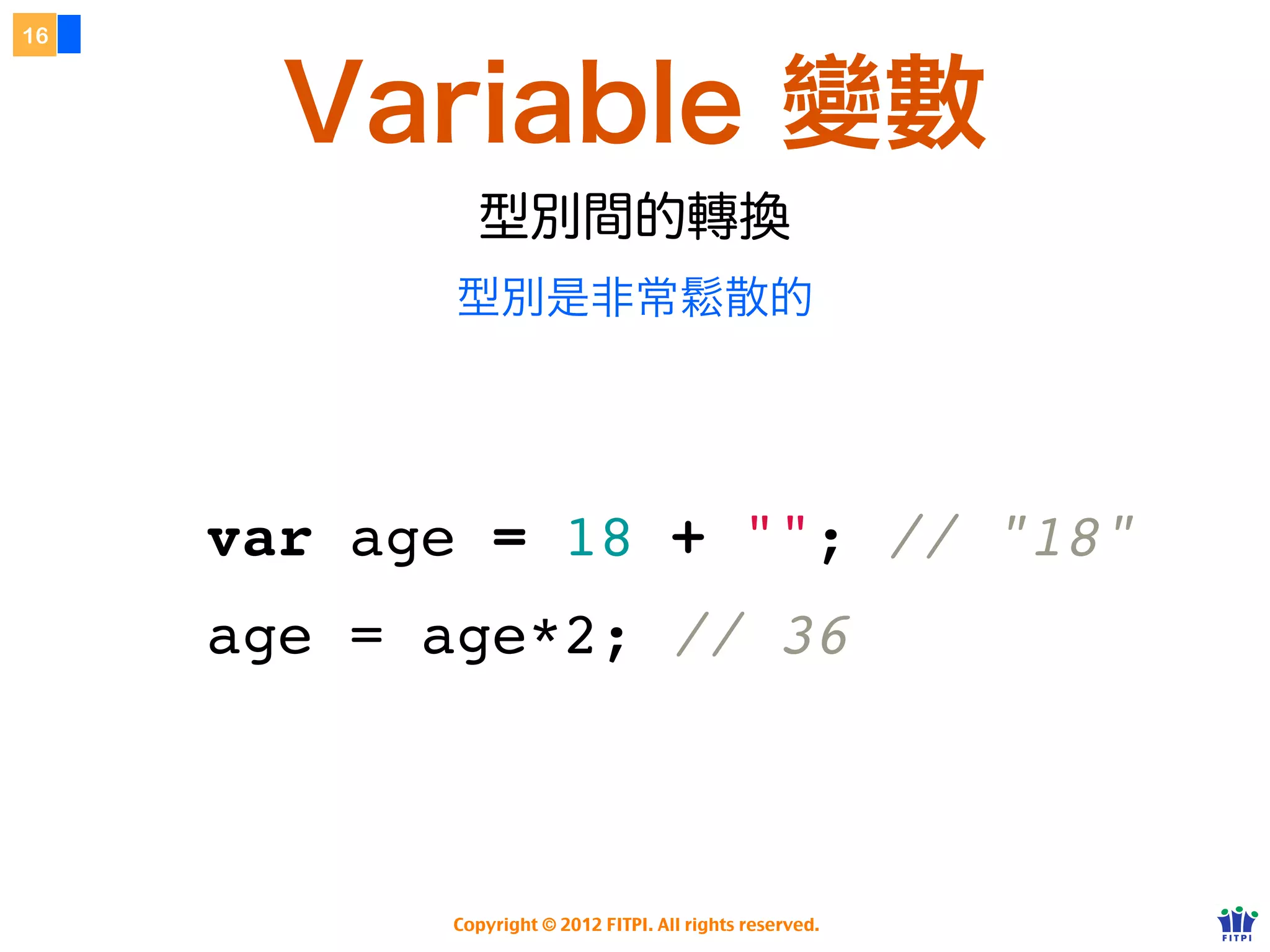 16

Variable 變數

型別間的轉換

型別是非常鬆散的

var age = 18 + ""; // "18"
age = age*2; // 36

Copyright © 2012 FITPI. All rights reserved.

FITPI